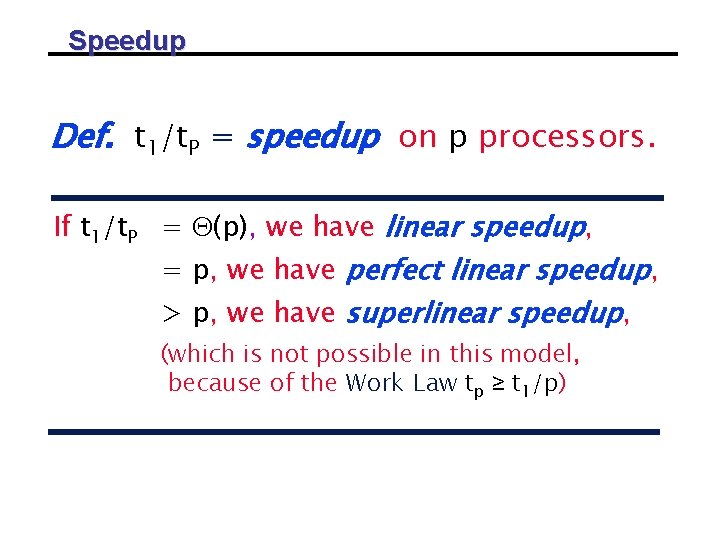 Speedup

Def. $t_1/t_P$ = speedup on p processors.

If $t_1/t_P$ $= \Theta(p)$, we have linear speedup,
$= p$, we have perfect linear speedup,
$> p$, we have superlinear speedup,
(which is not possible in this model, because of the Work Law $t_p \geq t_1/p$)